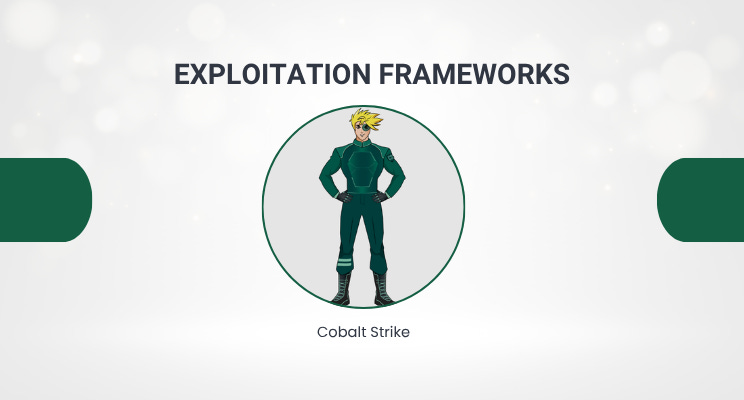 EXPLOITATION FRAMEWORKS

Cobalt Strike